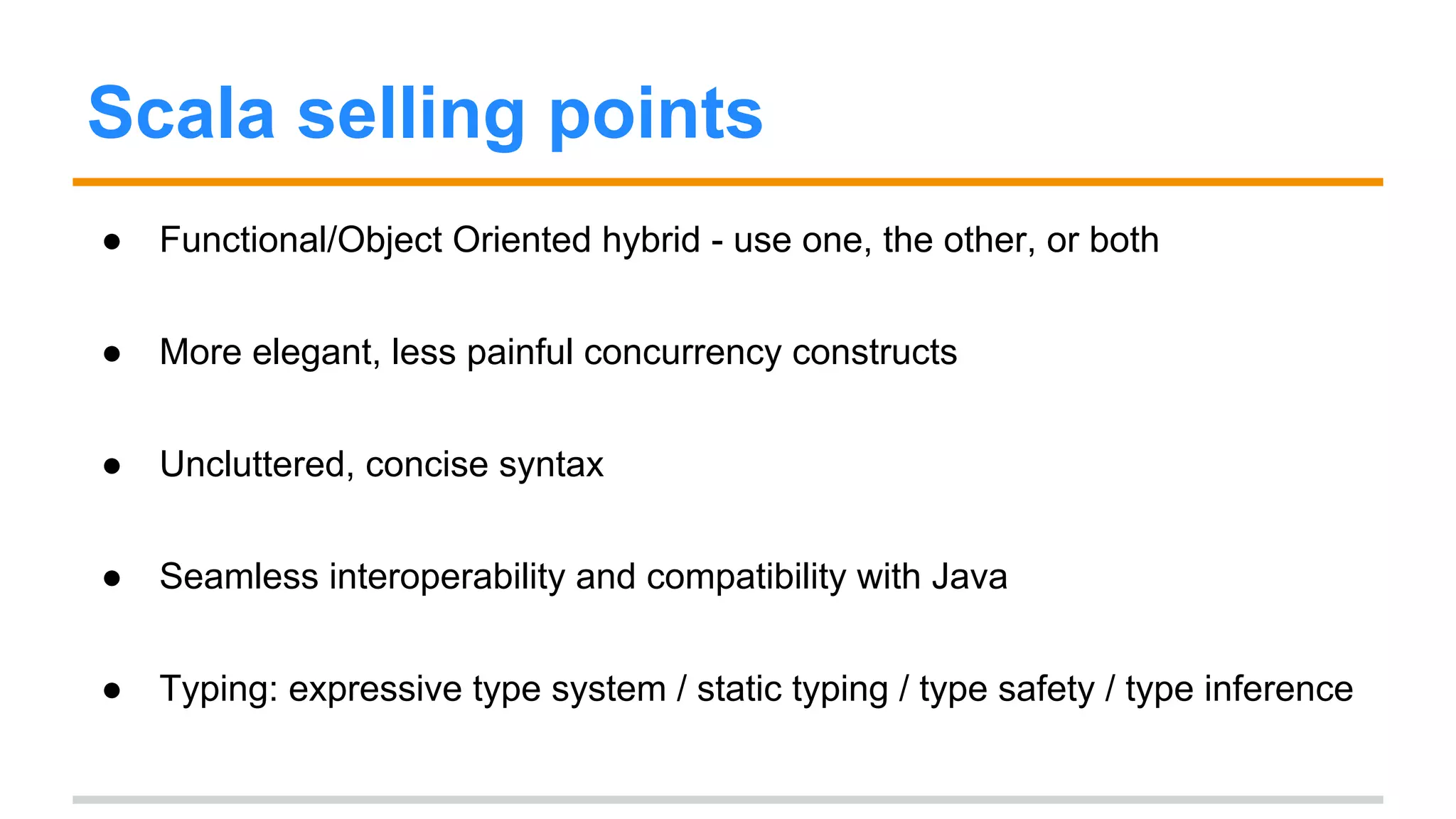 Scala selling points

● Functional/Object Oriented hybrid - use one, the other, or both

● More elegant, less painful concurrency constructs

● Uncluttered, concise syntax

● Seamless interoperability and compatibility with Java

● Typing: expressive type system / static typing / type safety / type inference